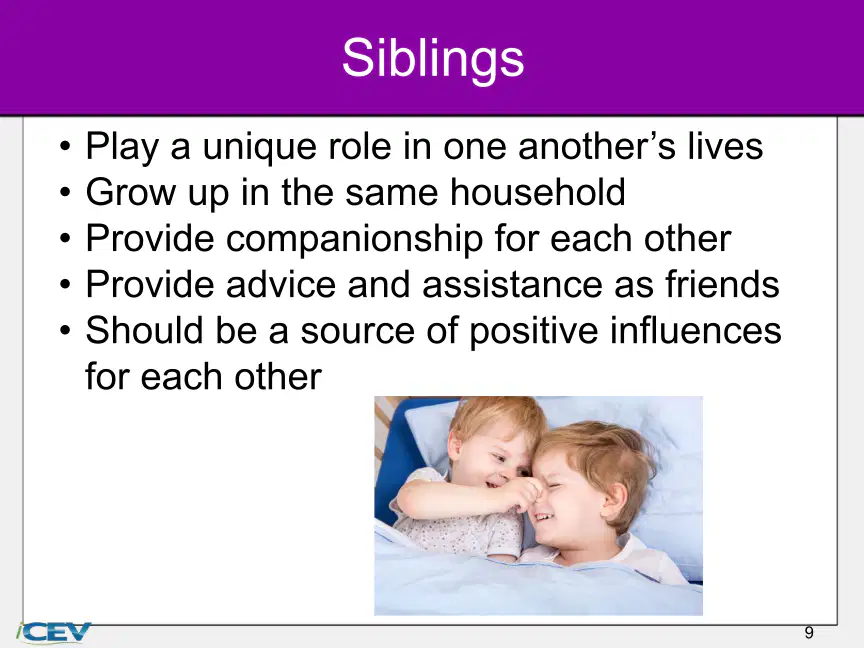 Siblings

• Play a unique role in one another's lives
• Grow up in the same household
• Provide companionship for each other
• Provide advice and assistance as friends
• Should be a source of positive influences for each other

iCEV

9